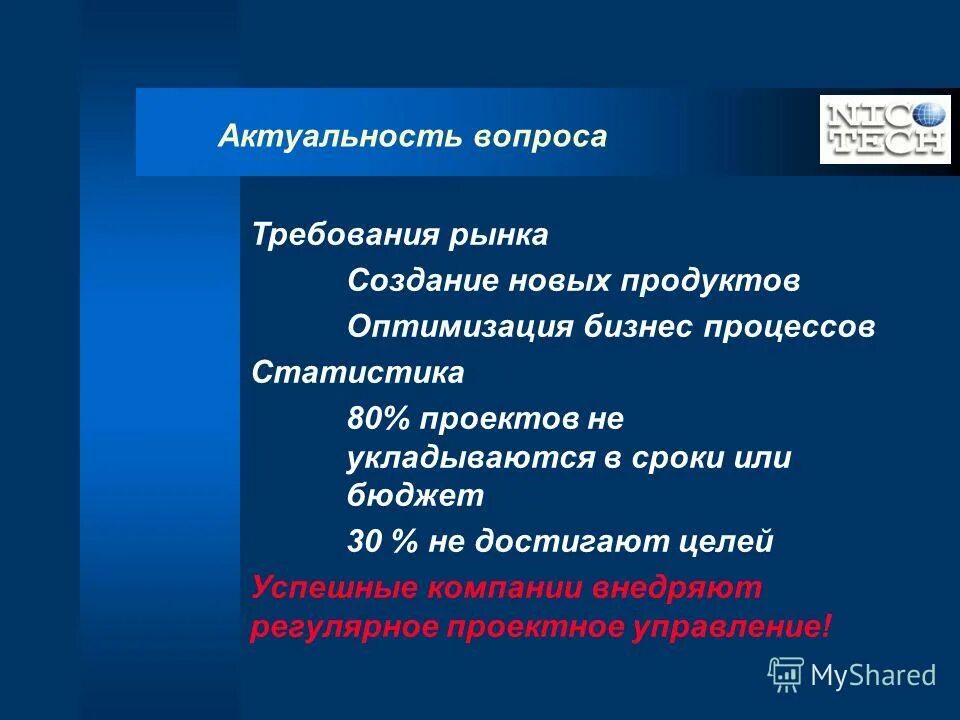 Актуальность вопроса

NIC TECH

Требования рынка

Создание новых продуктов

Оптимизация бизнес процессов

Статистика

80% проектов не укладываются в сроки или бюджет

30 % не достигают целей

Успешные компании внедряют регулярное проектное управление!

MyShared